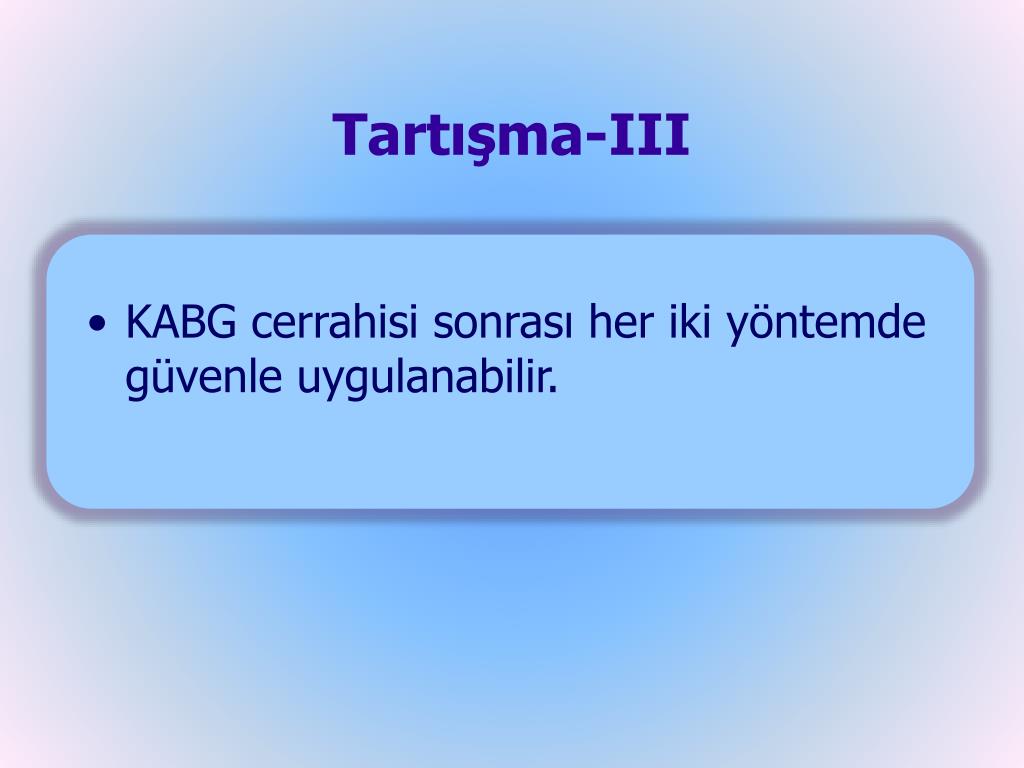 Tartışma-III

• KABG cerrahisi sonrası her iki yöntemde güvenle uygulanabilir.